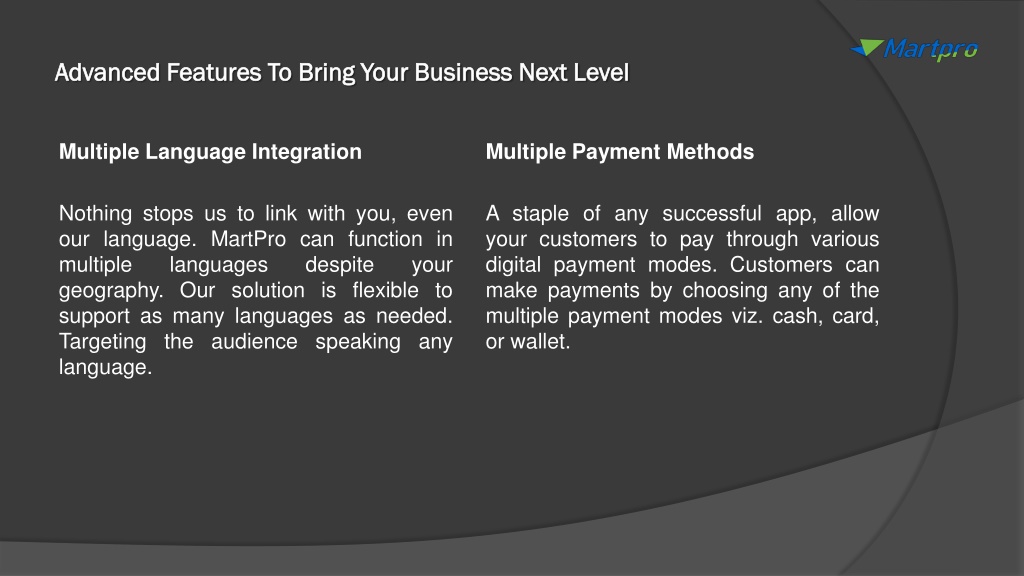 Martpro

Advanced Features To Bring Your Business Next Level

Multiple Language Integration

Nothing stops us to link with you, even our language. MartPro can function in multiple languages despite your geography. Our solution is flexible to support as many languages as needed. Targeting the audience speaking any language.

Multiple Payment Methods

A staple of any successful app, allow your customers to pay through various digital payment modes. Customers can make payments by choosing any of the multiple payment modes viz. cash, card, or wallet.